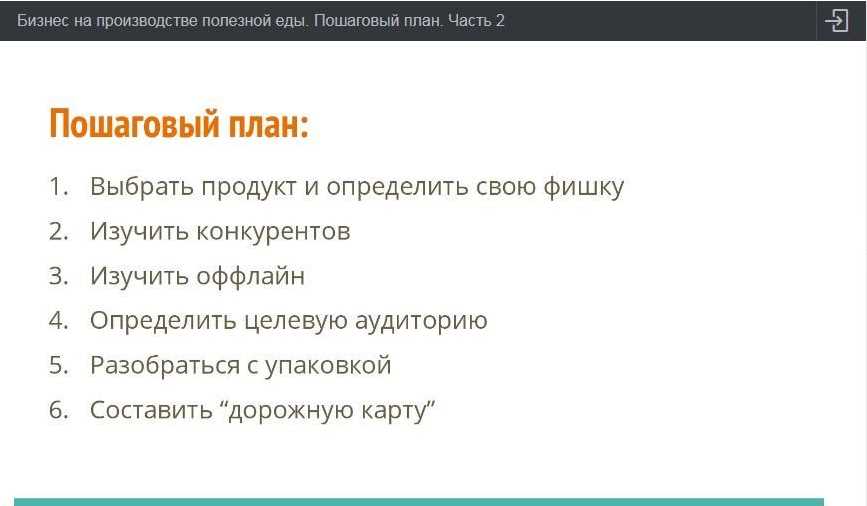 Бизнес на производстве полезной еды. Пошаговый план. Часть 2

Пошаговый план:

1. Выбрать продукт и определить свою фишку
2. Изучить конкурентов
3. Изучить оффлайн
4. Определить целевую аудиторию
5. Разобраться с упаковкой
6. Составить “дорожную карту”